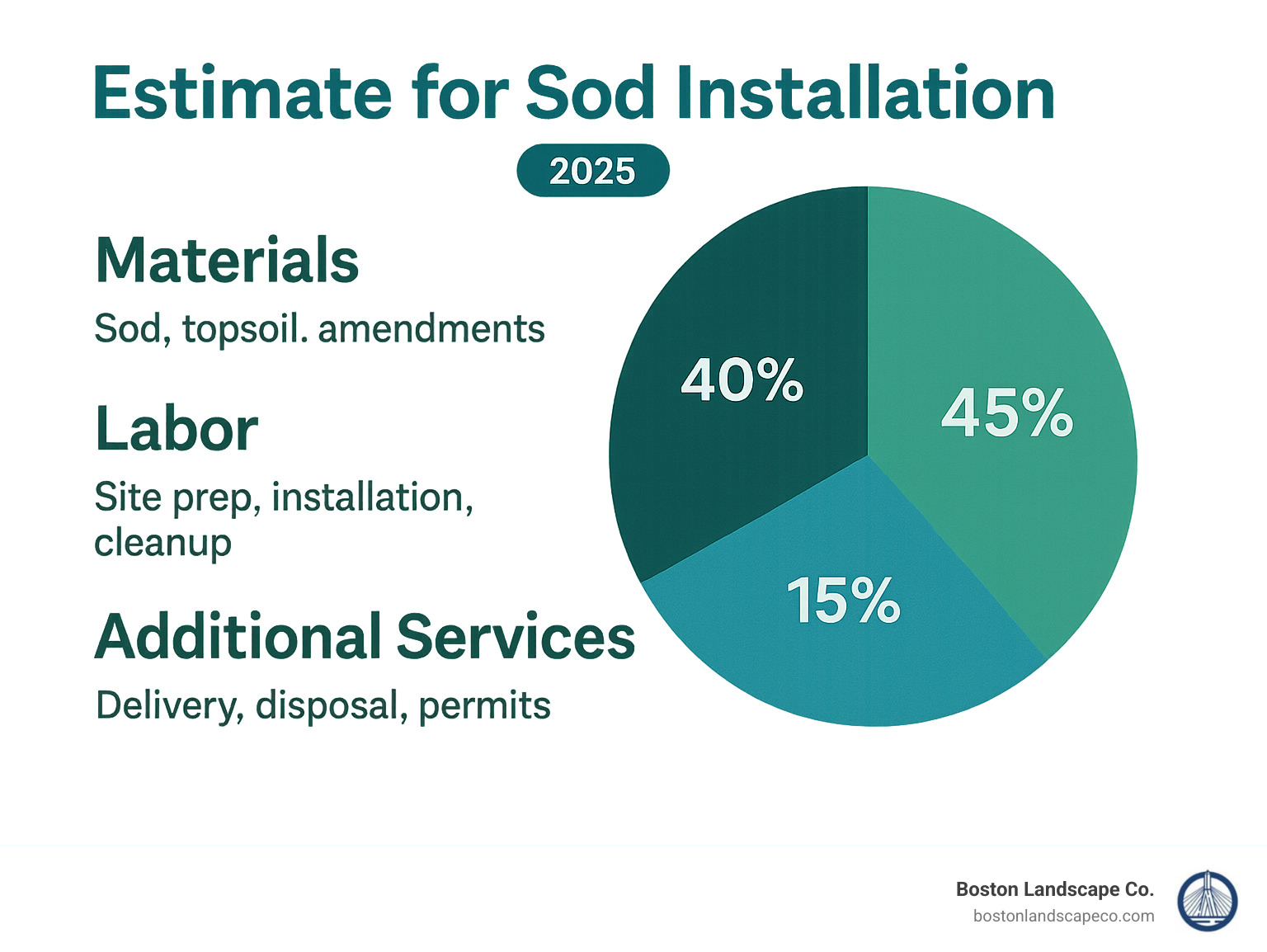 Estimate for Sod Installation

2025

Materials

Sod, topsoil. amendments

Labor

Site prep, installation, cleanup

Additional Services

Delivery, disposal, permits

40%

45%

15%

Boston Landscape Co.
bostonlandscapeco.com